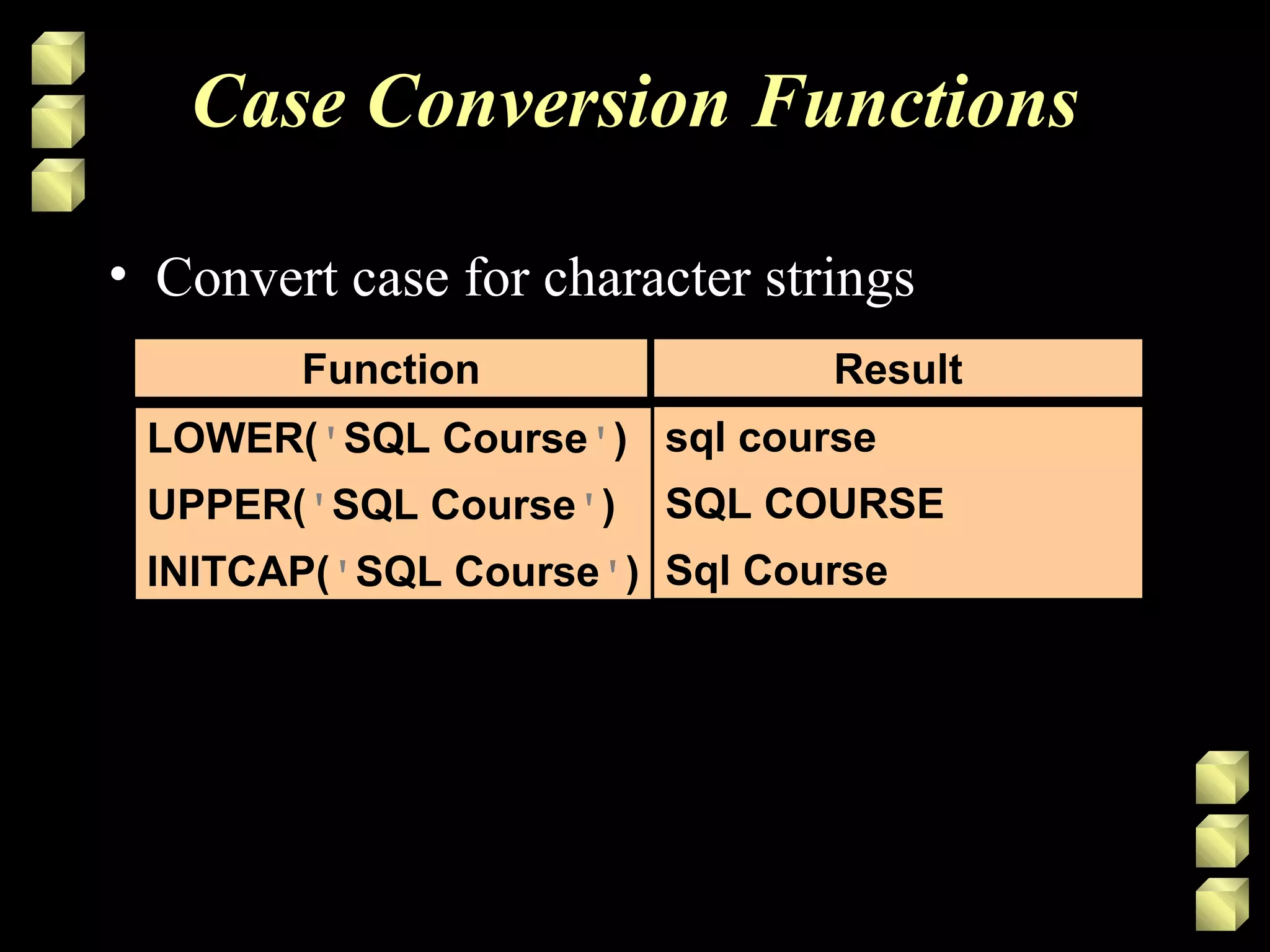 Case Conversion Functions

• Convert case for character strings

| Function | Result |
|---|---|
| LOWER('SQL Course') | sql course |
| UPPER('SQL Course') | SQL COURSE |
| INITCAP('SQL Course') | Sql Course |